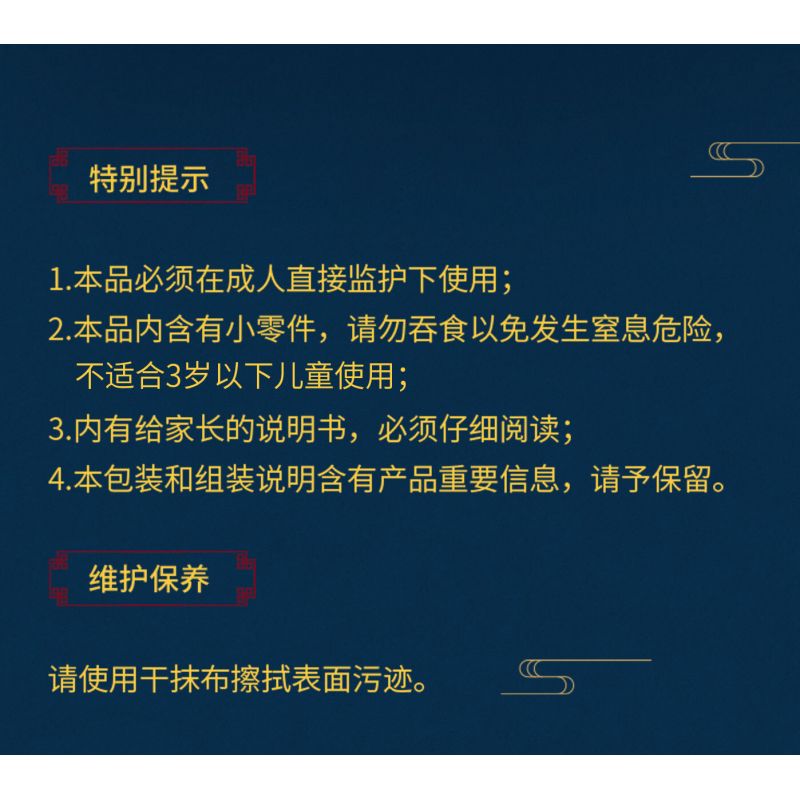 特别提示

1.本品必须在成人直接监护下使用；
2.本品内含有小零件，请勿吞食以免发生窒息危险，不适合3岁以下儿童使用；
3.内有给家长的说明书，必须仔细阅读；
4.本包装和组装说明含有产品重要信息，请予保留。

维护保养

请使用干抹布擦拭表面污迹。